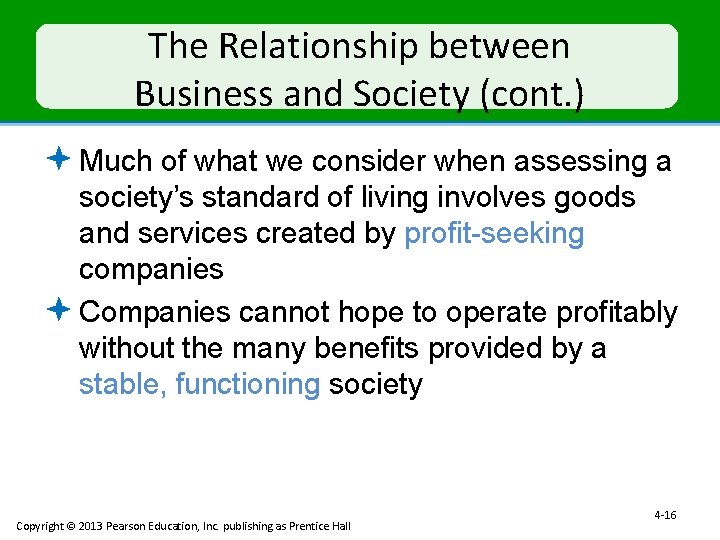 The Relationship between Business and Society (cont.)

Much of what we consider when assessing a society's standard of living involves goods and services created by profit-seeking companies

Companies cannot hope to operate profitably without the many benefits provided by a stable, functioning society

4-16

Copyright © 2013 Pearson Education, Inc. publishing as Prentice Hall